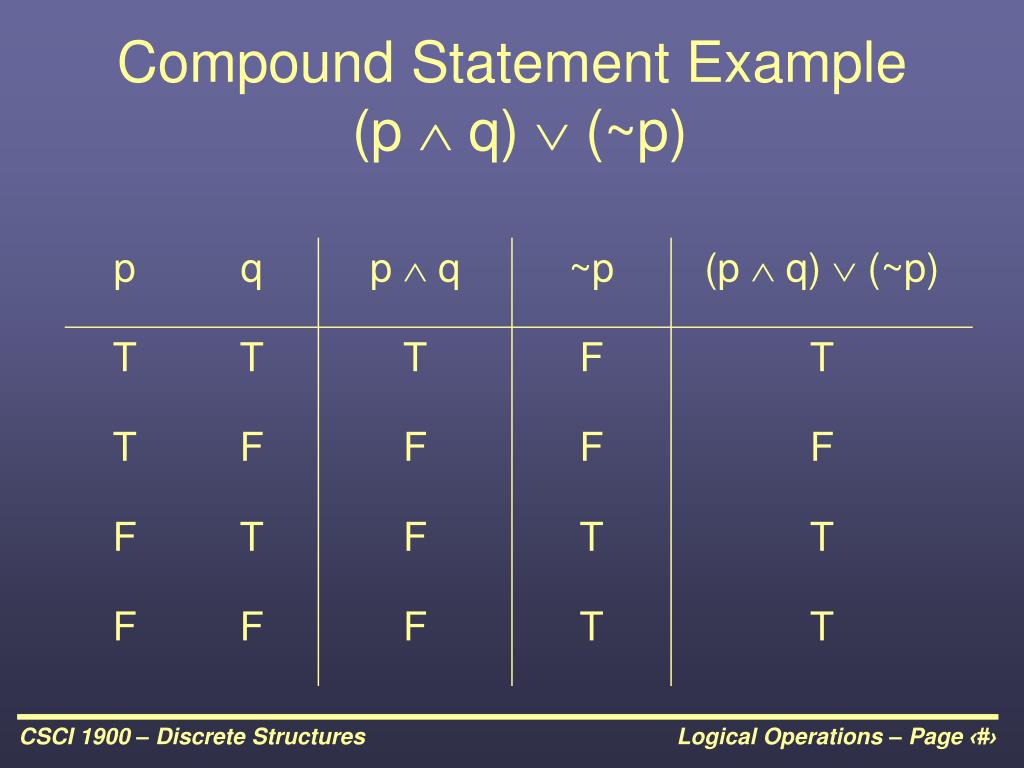 Compound Statement Example
$(p \wedge q) \vee (\sim p)$

| p | q | $p \wedge q$ | $\sim p$ | $(p \wedge q) \vee (\sim p)$ |
|---|---|---|---|---|
| T | T | T | F | T |
| T | F | F | F | F |
| F | T | F | T | T |
| F | F | F | T | T |

CSCI 1900 – Discrete Structures

Logical Operations – Page ‹#›